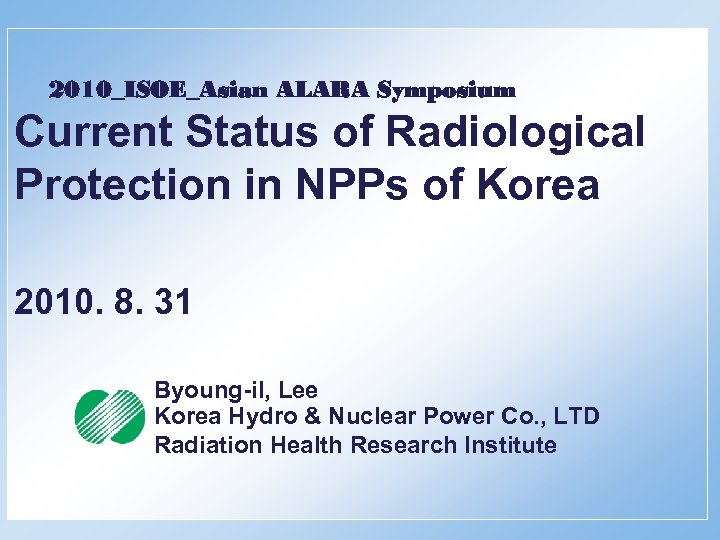 2010_ISOE_Asian ALARA Symposium

Current Status of Radiological Protection in NPPs of Korea

2010. 8. 31

Byoung-il, Lee
Korea Hydro & Nuclear Power Co., LTD
Radiation Health Research Institute